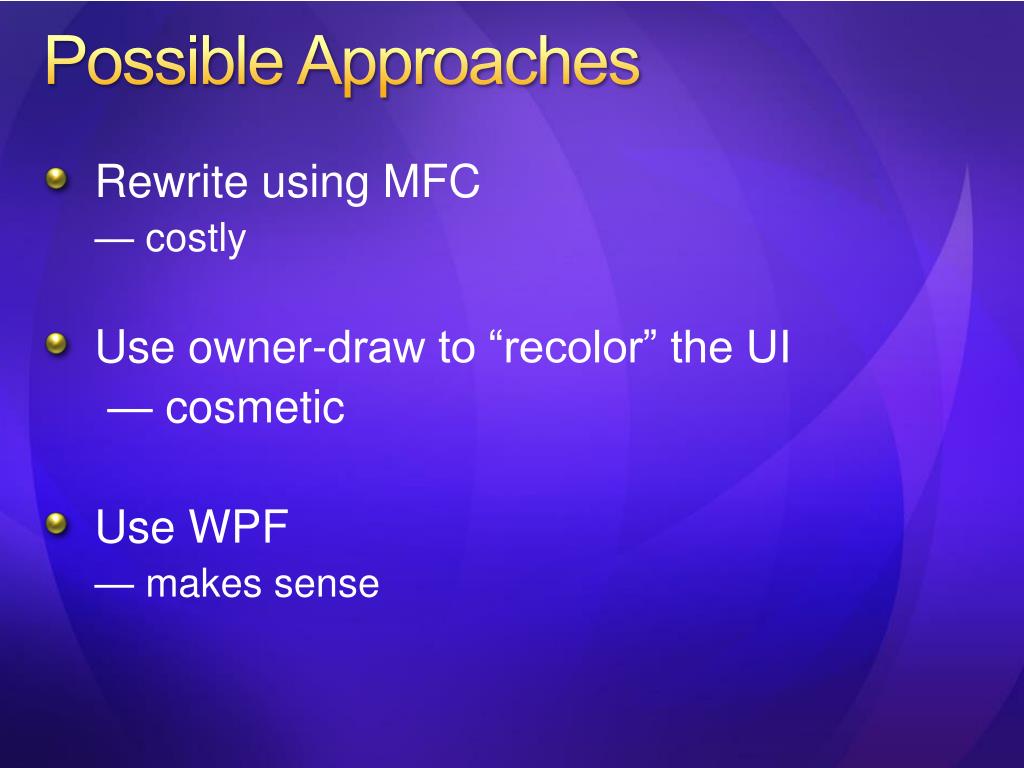 Possible Approaches

Rewrite using MFC
— costly

Use owner-draw to “recolor” the UI
— cosmetic

Use WPF
— makes sense